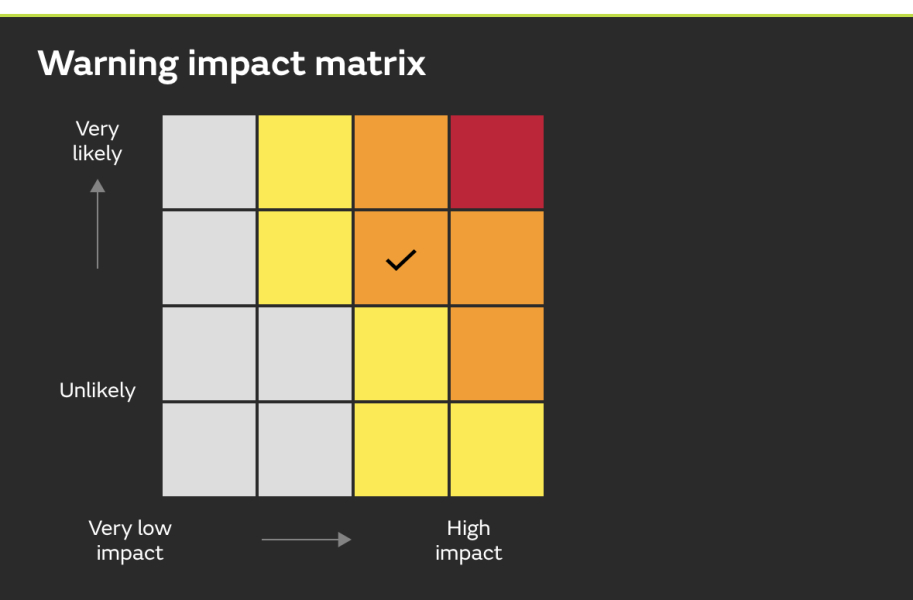 Warning impact matrix

Very likely

Unlikely

Very low impact

High impact